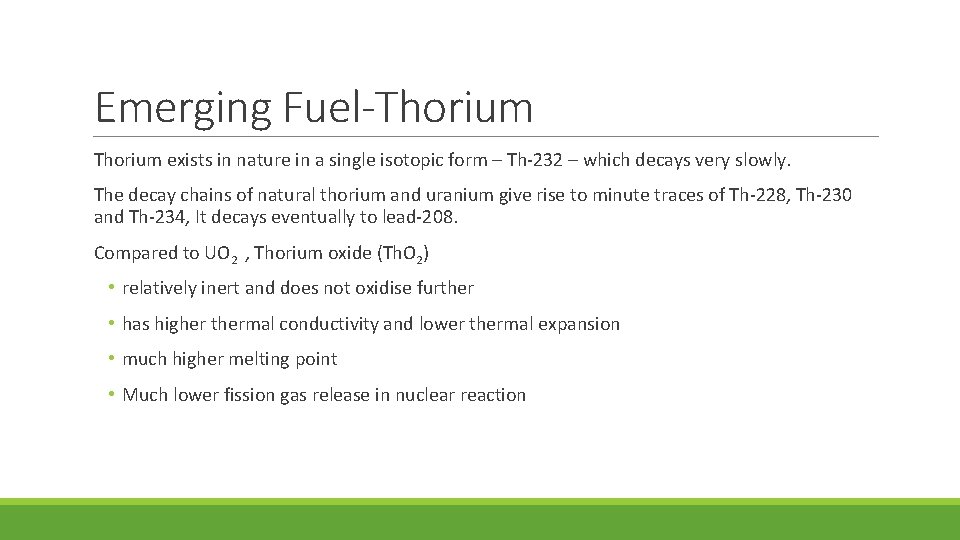 Emerging Fuel-Thorium

Thorium exists in nature in a single isotopic form – Th-232 – which decays very slowly.

The decay chains of natural thorium and uranium give rise to minute traces of Th-228, Th-230 and Th-234, It decays eventually to lead-208.

Compared to $UO_2$ , Thorium oxide ($ThO_2$)

• relatively inert and does not oxidise further

• has higher thermal conductivity and lower thermal expansion

• much higher melting point

• Much lower fission gas release in nuclear reaction